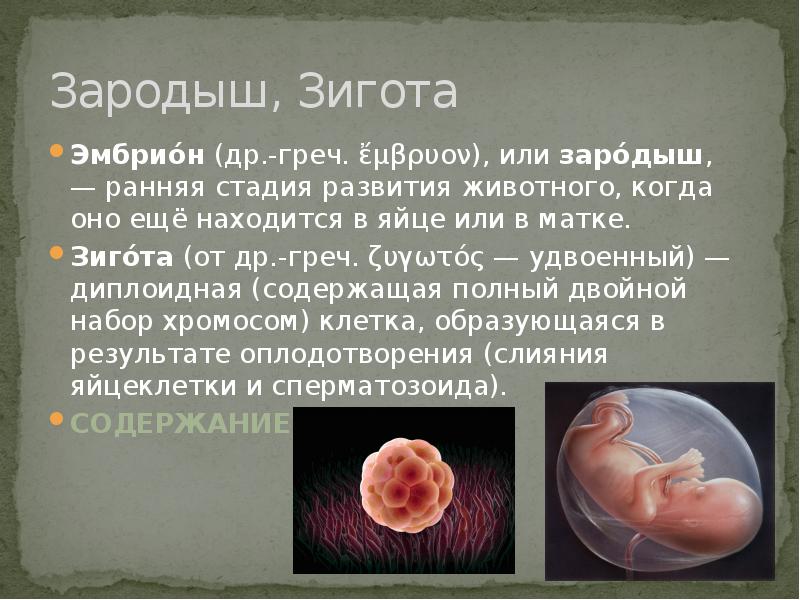 Зародыш, Зигота

Эмбрио́н (др.-греч. ἔμβρυον), или заро́дыш, — ранняя стадия развития животного, когда оно ещё находится в яйце или в матке.

Зиго́та (от др.-греч. ζυγωτός — удвоенный) — диплоидная (содержащая полный двойной набор хромосом) клетка, образующаяся в результате оплодотворения (слияния яйцеклетки и сперматозоида).

СОДЕРЖАНИЕ